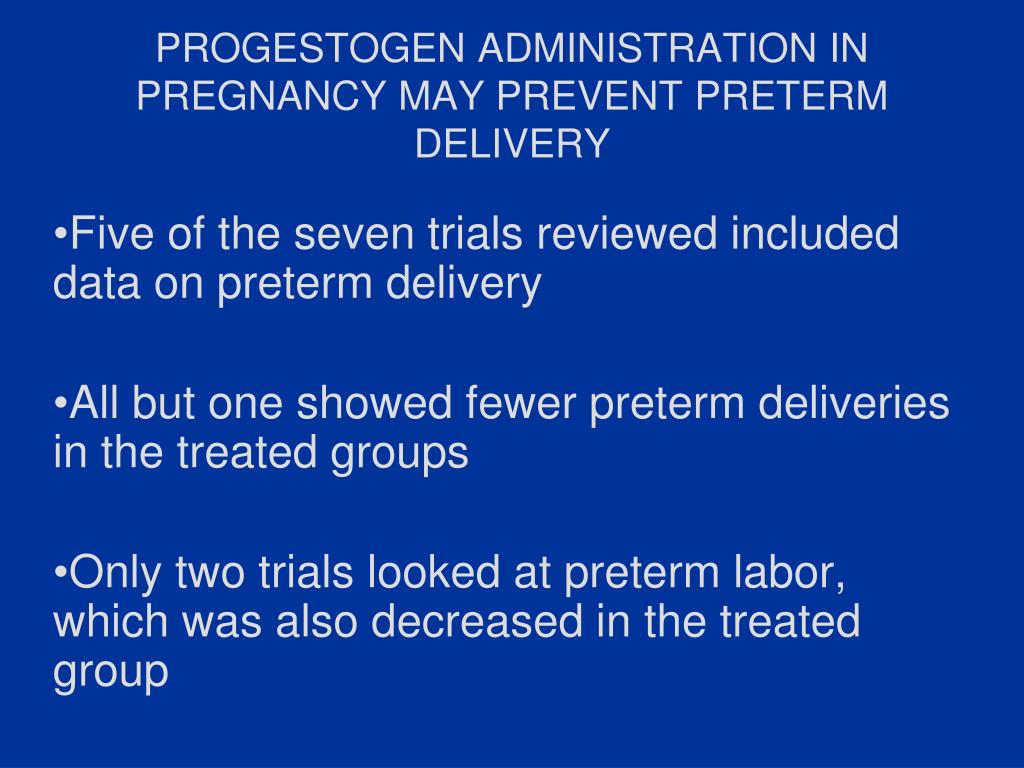 PROGESTOGEN ADMINISTRATION IN PREGNANCY MAY PREVENT PRETERM DELIVERY

•Five of the seven trials reviewed included data on preterm delivery

•All but one showed fewer preterm deliveries in the treated groups

•Only two trials looked at preterm labor, which was also decreased in the treated group